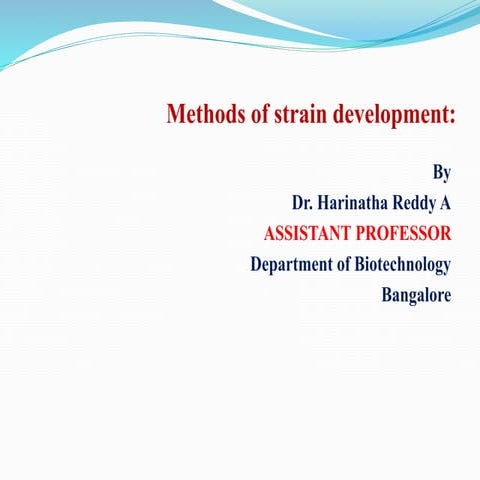 Methods of strain development:

By
Dr. Harinatha Reddy A
ASSISTANT PROFESSOR
Department of Biotechnology
Bangalore